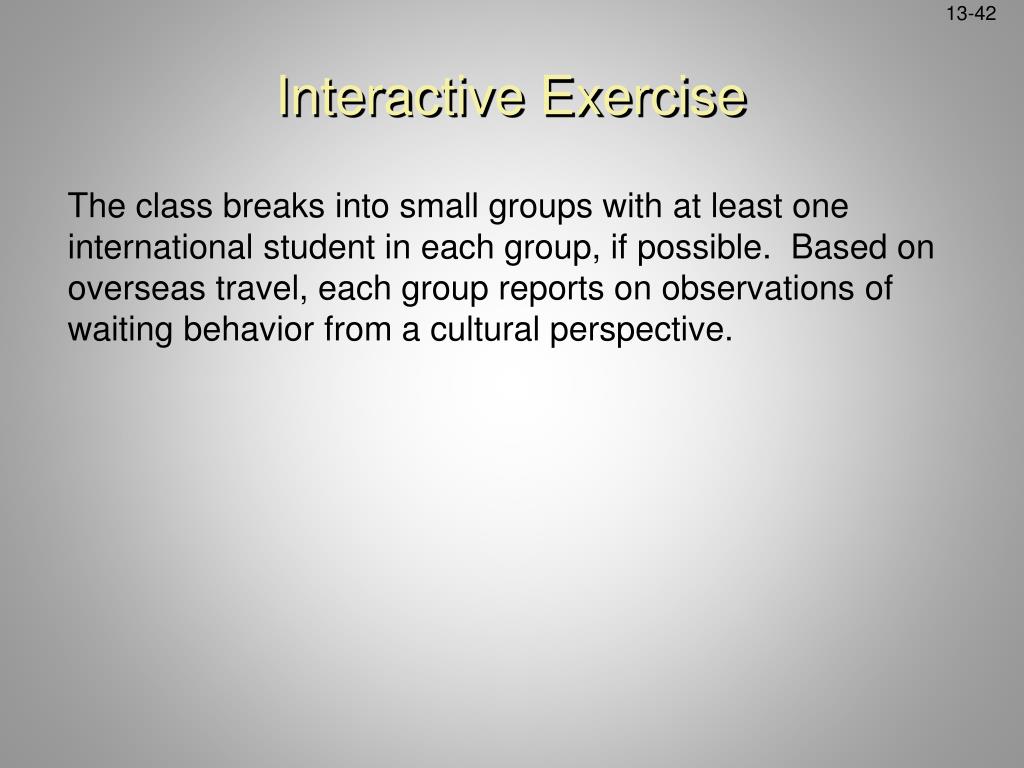 13-42

Interactive Exercise

The class breaks into small groups with at least one international student in each group, if possible. Based on overseas travel, each group reports on observations of waiting behavior from a cultural perspective.